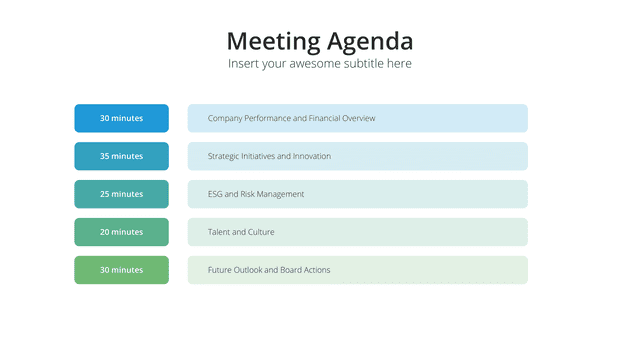 Meeting Agenda
Insert your awesome subtitle here

30 minutes
Company Performance and Financial Overview

35 minutes
Strategic Initiatives and Innovation

25 minutes
ESG and Risk Management

20 minutes
Talent and Culture

30 minutes
Future Outlook and Board Actions